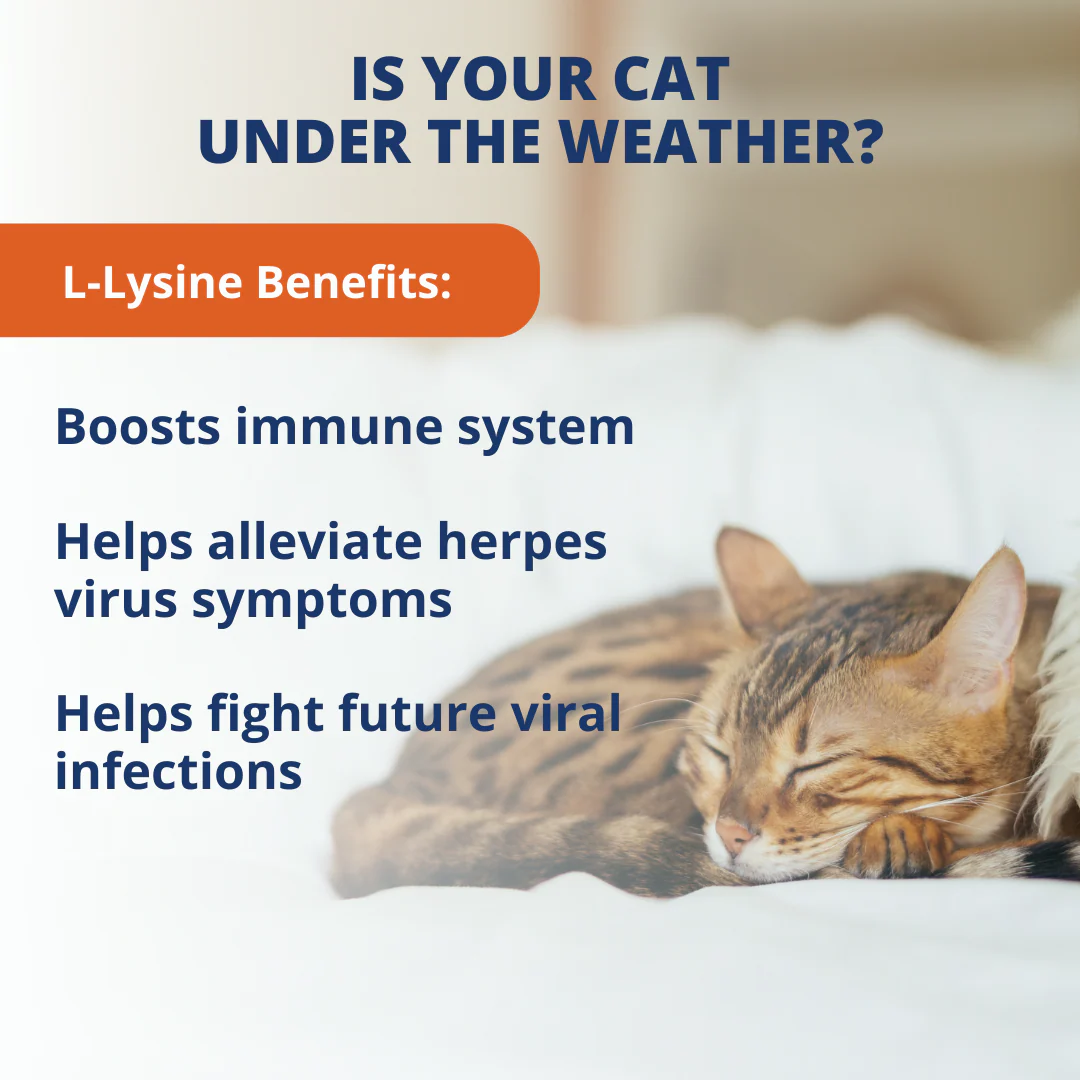 IS YOUR CAT UNDER THE WEATHER?

L-Lysine Benefits:

Boosts immune system

Helps alleviate herpes virus symptoms

Helps fight future viral infections